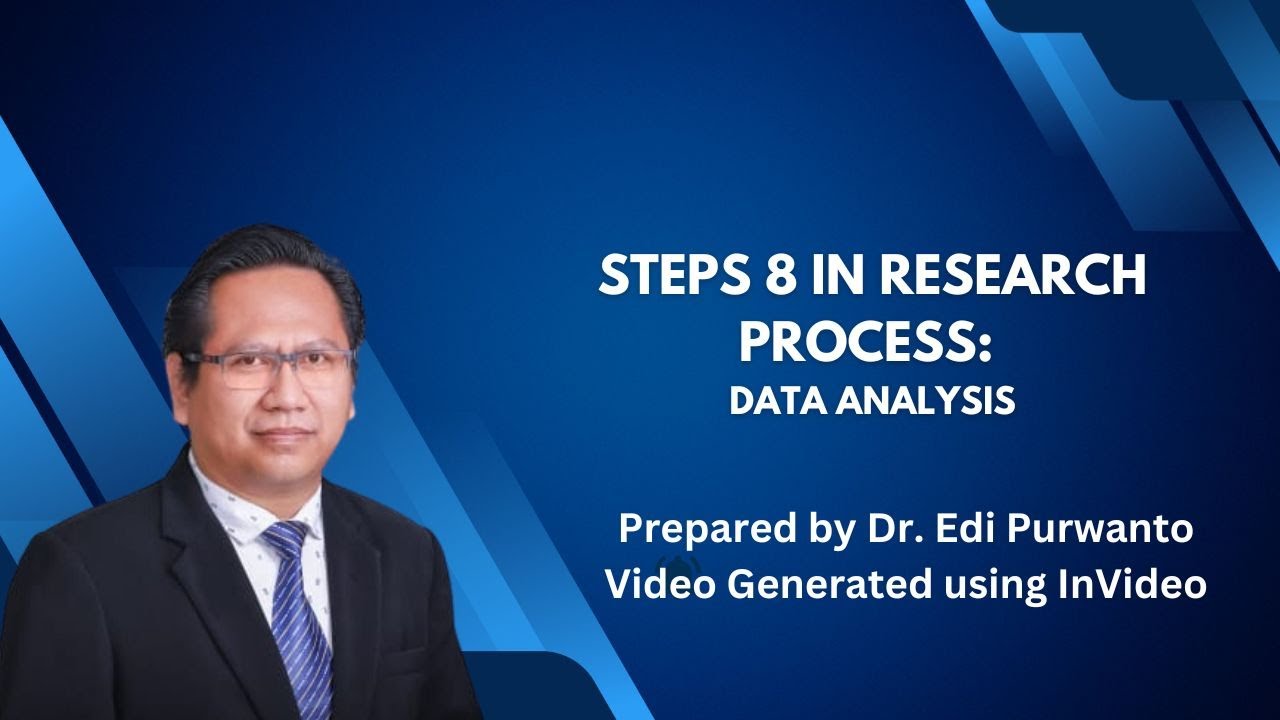 STEPS 8 IN RESEARCH PROCESS:
DATA ANALYSIS

Prepared by Dr. Edi Purwanto
Video Generated using InVideo